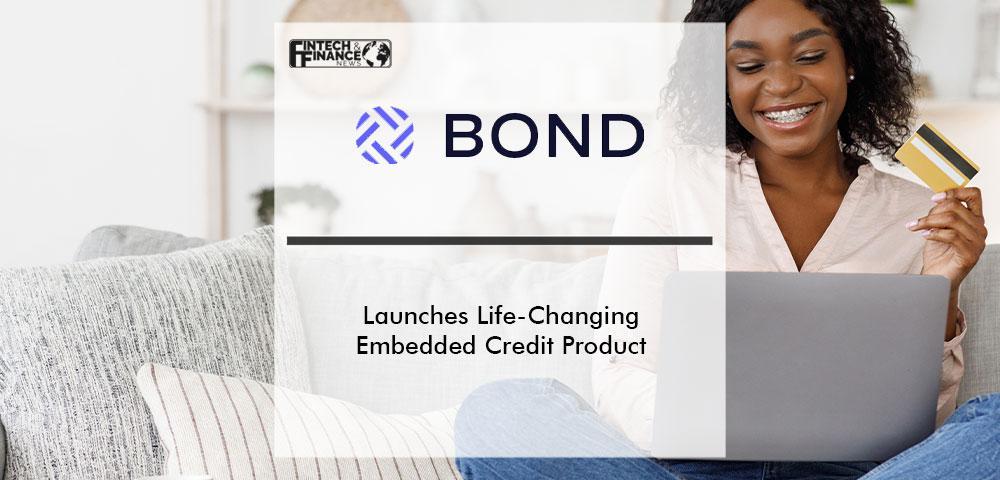 FINTECH & FINANCE NEWS

BOND

Launches Life-Changing Embedded Credit Product